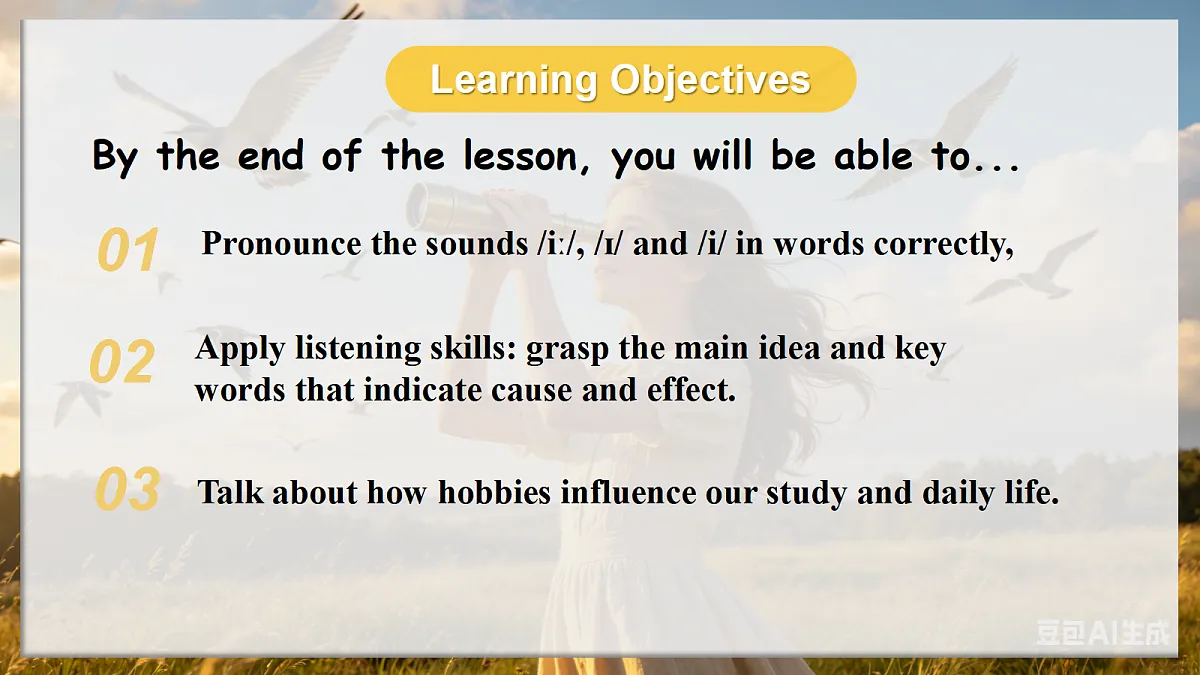 Learning Objectives

By the end of the lesson, you will be able to...

01 Pronounce the sounds /iː/, /ɪ/ and /i/ in words correctly,

02 Apply listening skills: grasp the main idea and key words that indicate cause and effect.

03 Talk about how hobbies influence our study and daily life.

豆包AI生成